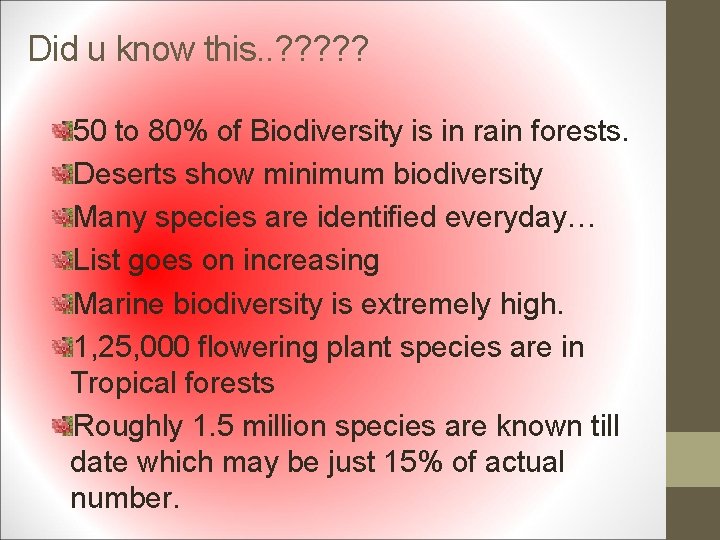 Did u know this..?????

50 to 80% of Biodiversity is in rain forests.

Deserts show minimum biodiversity

Many species are identified everyday…

List goes on increasing

Marine biodiversity is extremely high.

1,25,000 flowering plant species are in Tropical forests

Roughly 1.5 million species are known till date which may be just 15% of actual number.